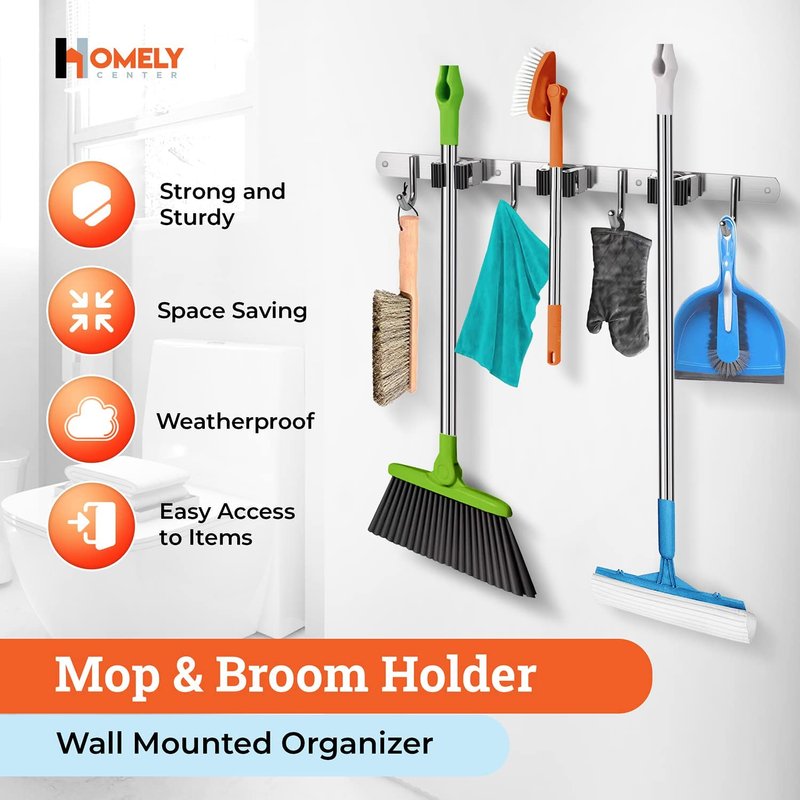 HOMELY
CENTER

Strong and Sturdy

Space Saving

Weatherproof

Easy Access to Items

Mop & Broom Holder

Wall Mounted Organizer